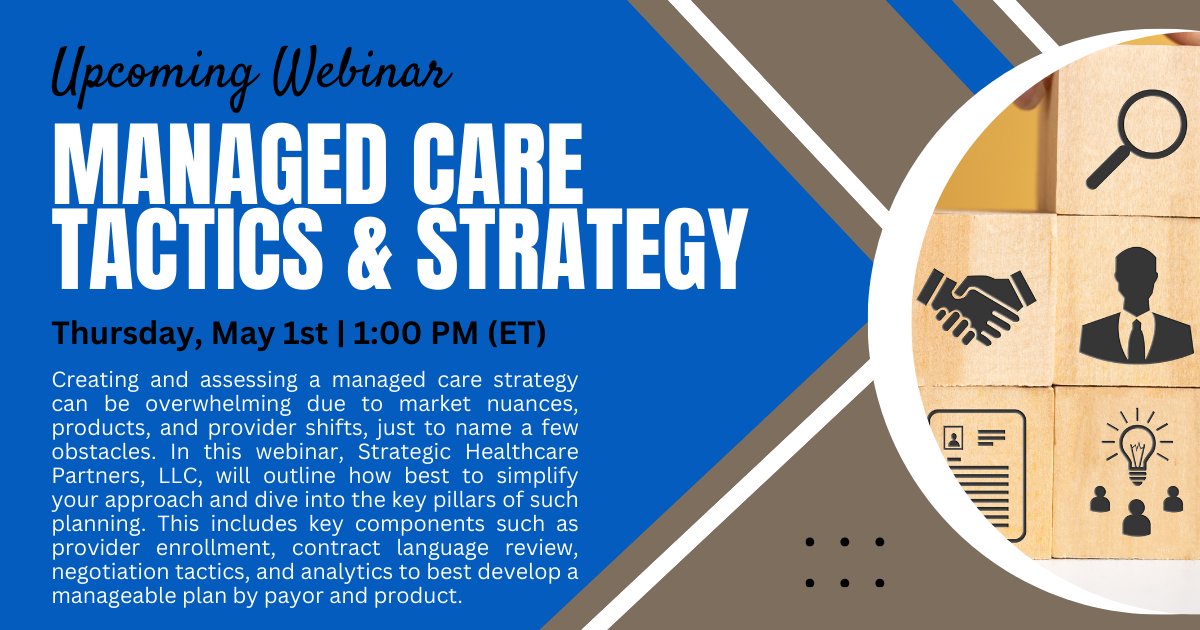 Upcoming Webinar

MANAGED CARE TACTICS & STRATEGY

Thursday, May 1st | 1:00 PM (ET)

Creating and assessing a managed care strategy can be overwhelming due to market nuances, products, and provider shifts, just to name a few obstacles. In this webinar, Strategic Healthcare Partners, LLC, will outline how best to simplify your approach and dive into the key pillars of such planning. This includes key components such as provider enrollment, contract language review, negotiation tactics, and analytics to best develop a manageable plan by payor and product.